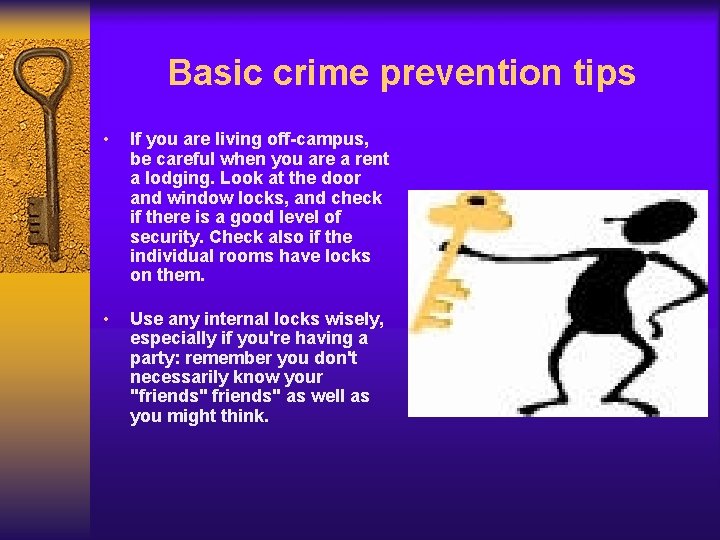 Basic crime prevention tips

• If you are living off-campus, be careful when you are a rent a lodging. Look at the door and window locks, and check if there is a good level of security. Check also if the individual rooms have locks on them.

• Use any internal locks wisely, especially if you're having a party: remember you don't necessarily know your "friends" friends" as well as you might think.